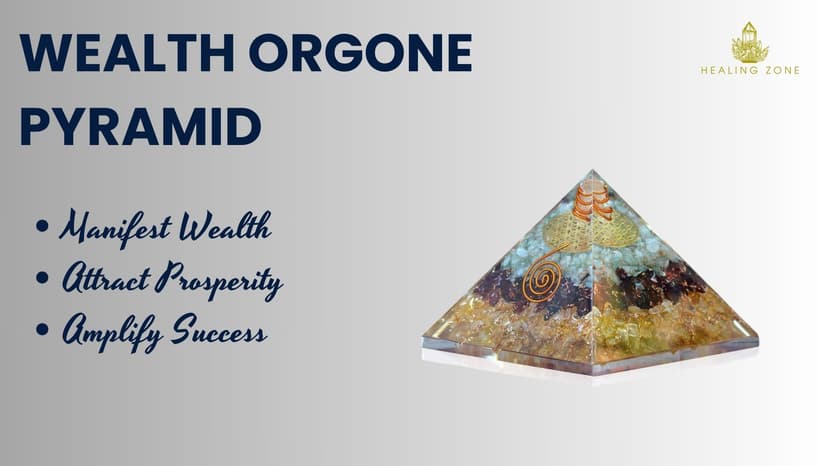 WEALTH ORGONE PYRAMID

HEALING ZONE

• Manifest Wealth
• Attract Prosperity
• Amplify Success